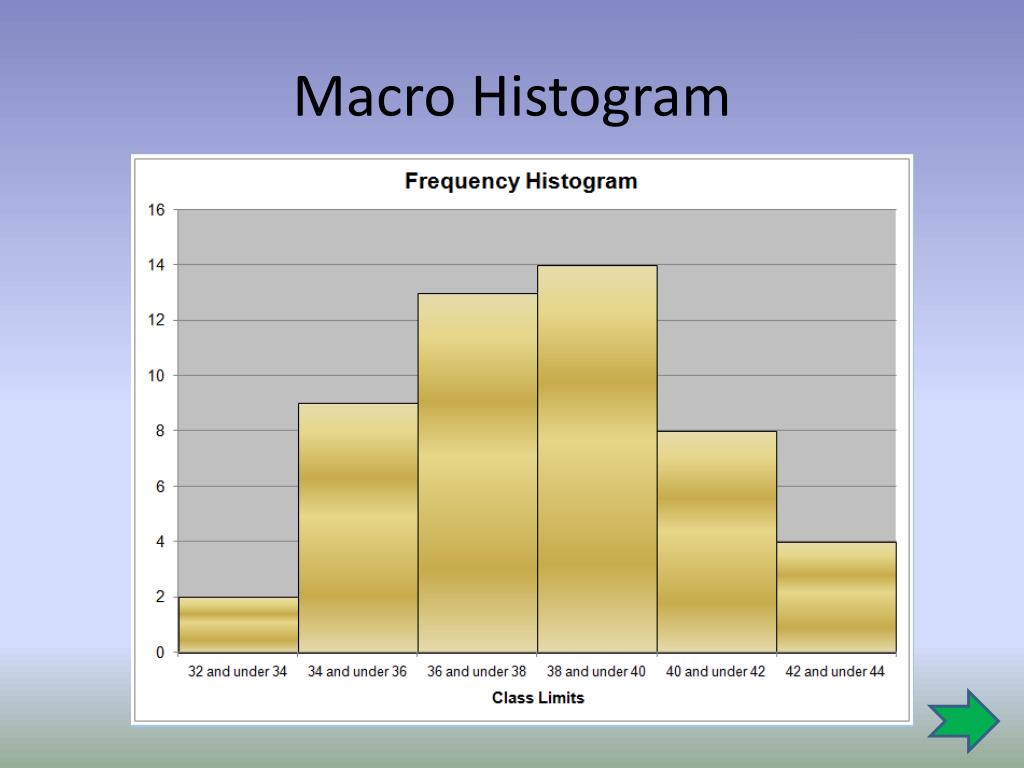 Macro Histogram

Frequency Histogram

16
14
12
10
8
6
4
2
0

32 and under 34
34 and under 36
36 and under 38
38 and under 40
40 and under 42
42 and under 44

Class Limits